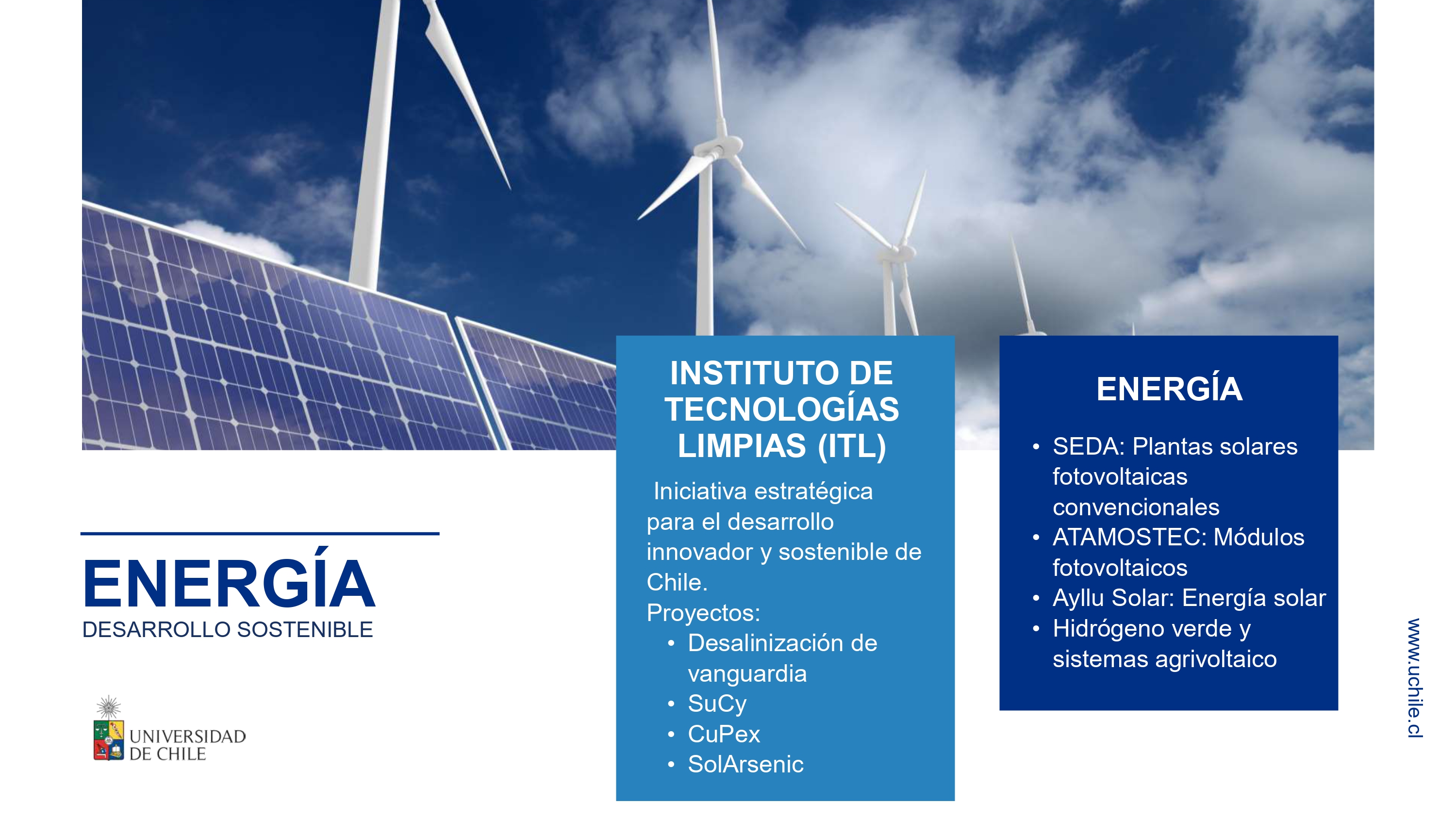 ENERGÍA
DESARROLLO SOSTENIBLE

UNIVERSIDAD DE CHILE

INSTITUTO DE TECNOLOGÍAS LIMPIAS (ITL)

Iniciativa estratégica para el desarrollo innovador y sostenible de Chile.
Proyectos:
• Desalinización de vanguardia
• SuCy
• CuPex
• SolArsenic

ENERGÍA

• SEDA: Plantas solares fotovoltaicas convencionales
• ATAMOSTEC: Módulos fotovoltaicos
• Ayllu Solar: Energía solar
• Hidrógeno verde y sistemas agrivoltaico

www.uchile.cl